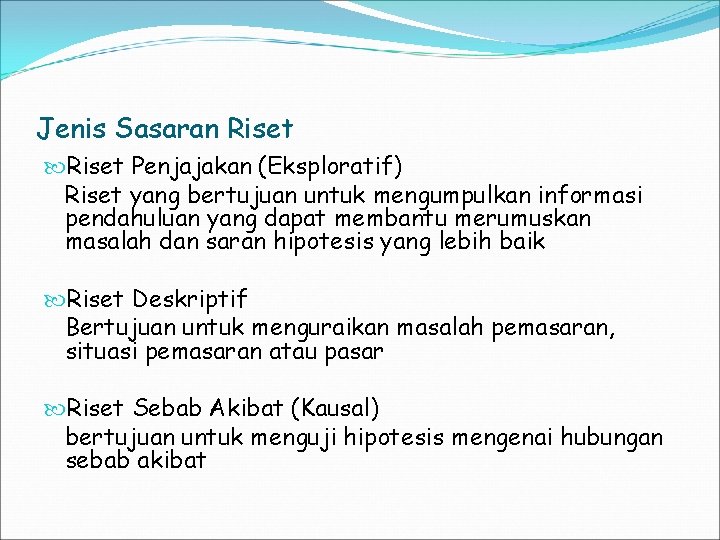 Jenis Sasaran Riset

Riset Penjajakan (Eksploratif)
Riset yang bertujuan untuk mengumpulkan informasi pendahuluan yang dapat membantu merumuskan masalah dan saran hipotesis yang lebih baik

Riset Deskriptif
Bertujuan untuk menguraikan masalah pemasaran, situasi pemasaran atau pasar

Riset Sebab Akibat (Kausal)
bertujuan untuk menguji hipotesis mengenai hubungan sebab akibat